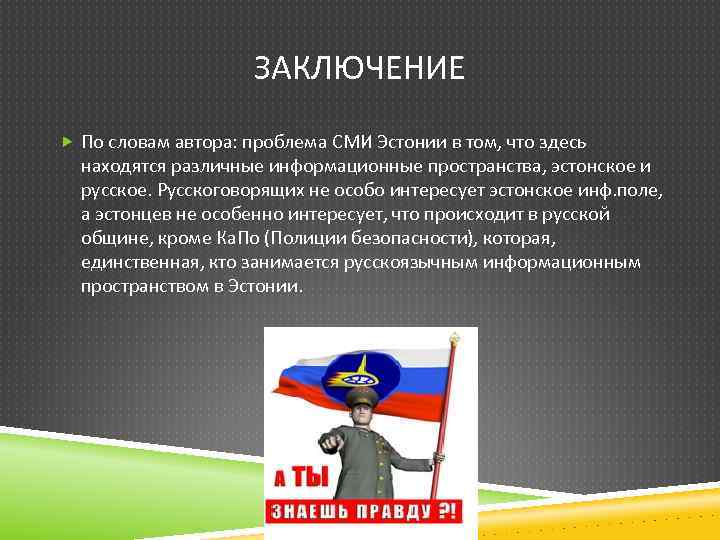 ЗАКЛЮЧЕНИЕ

По словам автора: проблема СМИ Эстонии в том, что здесь находятся различные информационные пространства, эстонское и русское. Русскоговорящих не особо интересует эстонское инф.поле, а эстонцев не особенно интересует, что происходит в русской общине, кроме КаПо (Полиции безопасности), которая, единственная, кто занимается русскоязычным информационным пространством в Эстонии.

А ТЫ

ЗНАЕШЬ ПРАВДУ ?!